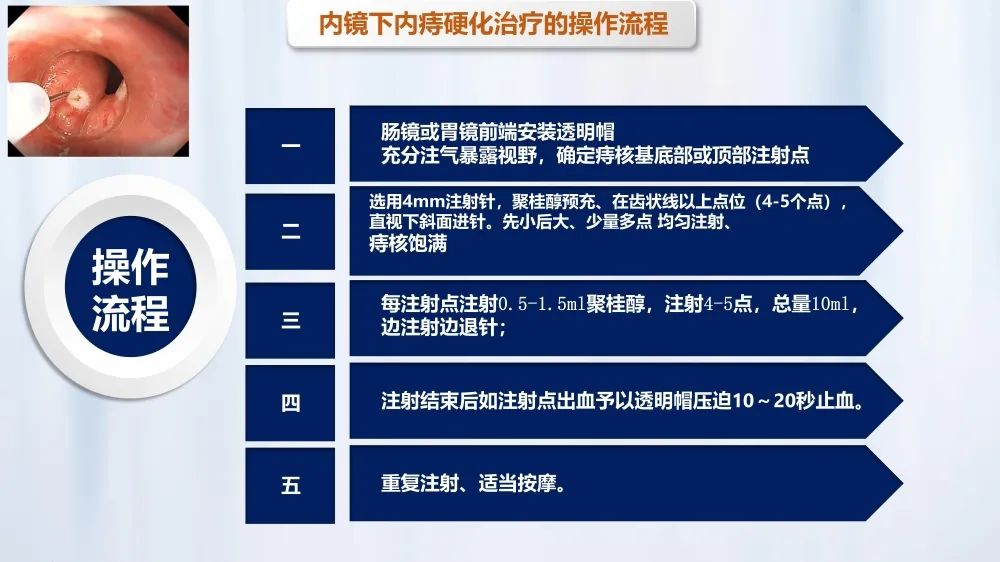 内镜下内痔硬化治疗的操作流程

操作流程

一

肠镜或胃镜前端安装透明帽
充分注气暴露视野，确定痔核基底部或顶部注射点

二

选用4mm注射针，聚桂醇预充、在齿状线以上点位（4-5个点），直视下斜面进针。先小后大、少量多点 均匀注射、痔核饱满

三

每注射点注射0.5-1.5ml聚桂醇，注射4-5点，总量10ml，边注射边退针；

四

注射结束后如注射点出血予以透明帽压迫10～20秒止血。

五

重复注射、适当按摩。